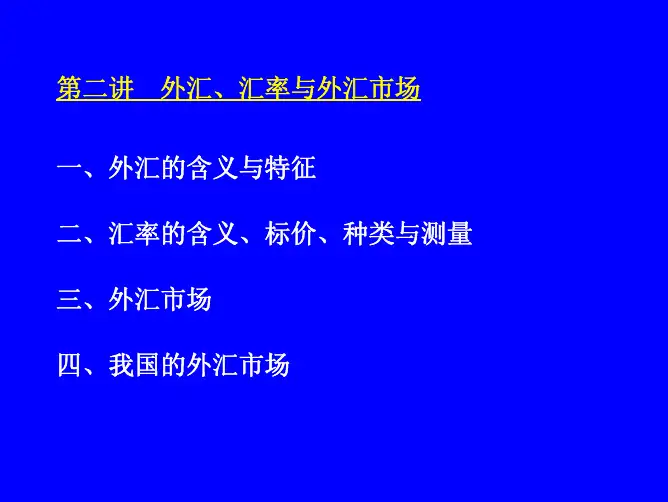 第二讲　外汇、汇率与外汇市场

一、外汇的含义与特征

二、汇率的含义、标价、种类与测量

三、外汇市场

四、我国的外汇市场